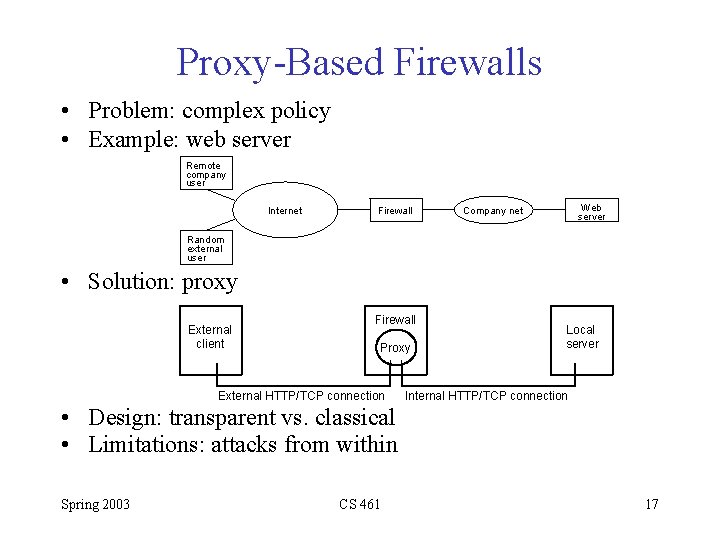 Proxy-Based Firewalls

• Problem: complex policy
• Example: web server

Remote company user

Random external user

Internet

Firewall

Company net

Web server

• Solution: proxy

External client

Firewall

Proxy

Local server

External HTTP/TCP connection

Internal HTTP/TCP connection

• Design: transparent vs. classical
• Limitations: attacks from within

Spring 2003

CS 461

17